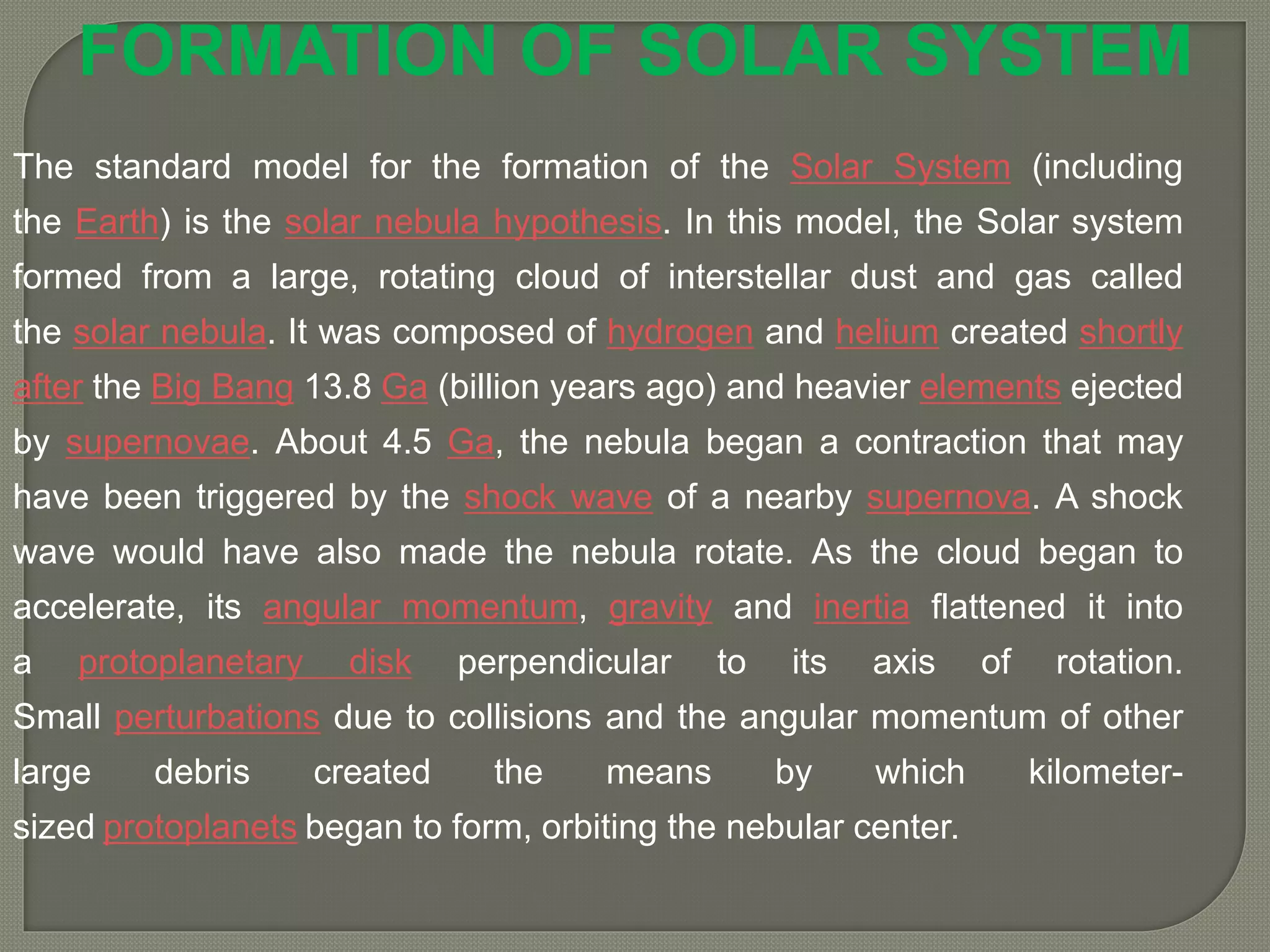 FORMATION OF SOLAR SYSTEM

The standard model for the formation of the Solar System (including the Earth) is the solar nebula hypothesis. In this model, the Solar system formed from a large, rotating cloud of interstellar dust and gas called the solar nebula. It was composed of hydrogen and helium created shortly after the Big Bang 13.8 Ga (billion years ago) and heavier elements ejected by supernovae. About 4.5 Ga, the nebula began a contraction that may have been triggered by the shock wave of a nearby supernova. A shock wave would have also made the nebula rotate. As the cloud began to accelerate, its angular momentum, gravity and inertia flattened it into a protoplanetary disk perpendicular to its axis of rotation. Small perturbations due to collisions and the angular momentum of other large debris created the means by which kilometer-sized protoplanets began to form, orbiting the nebular center.